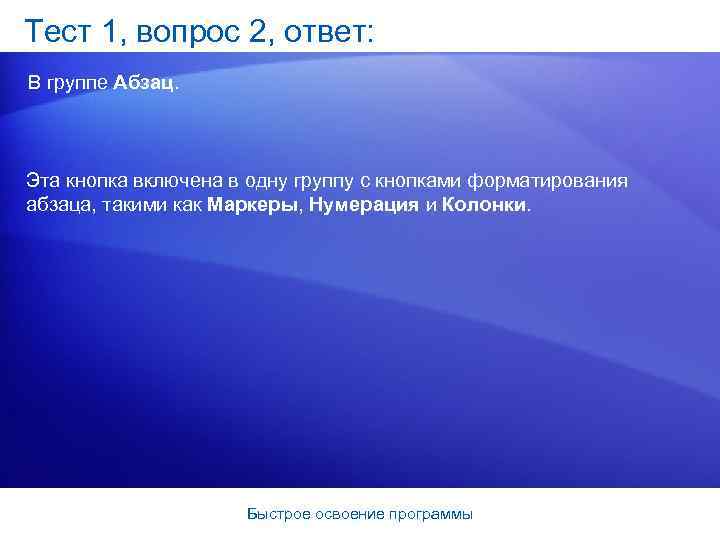 Тест 1, вопрос 2, ответ:

В группе Абзац.

Эта кнопка включена в одну группу с кнопками форматирования абзаца, такими как Маркеры, Нумерация и Колонки.

Быстрое освоение программы